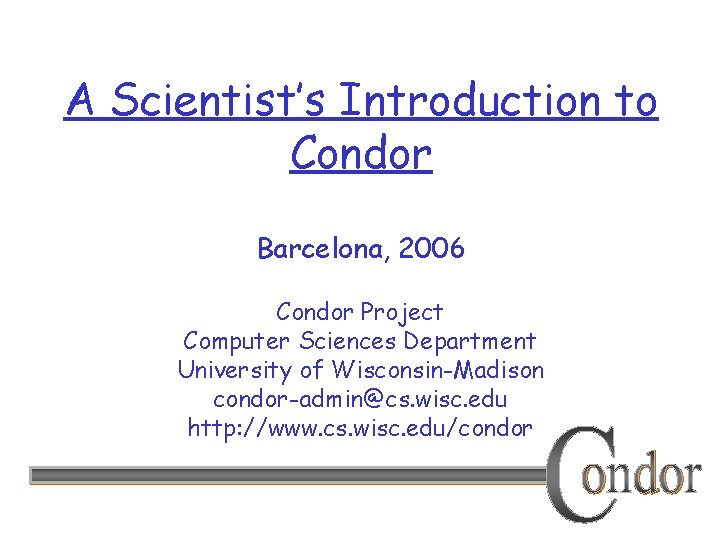 A Scientist's Introduction to Condor

Barcelona, 2006

Condor Project
Computer Sciences Department
University of Wisconsin-Madison
condor-admin@cs.wisc.edu
http://www.cs.wisc.edu/condor

Condor